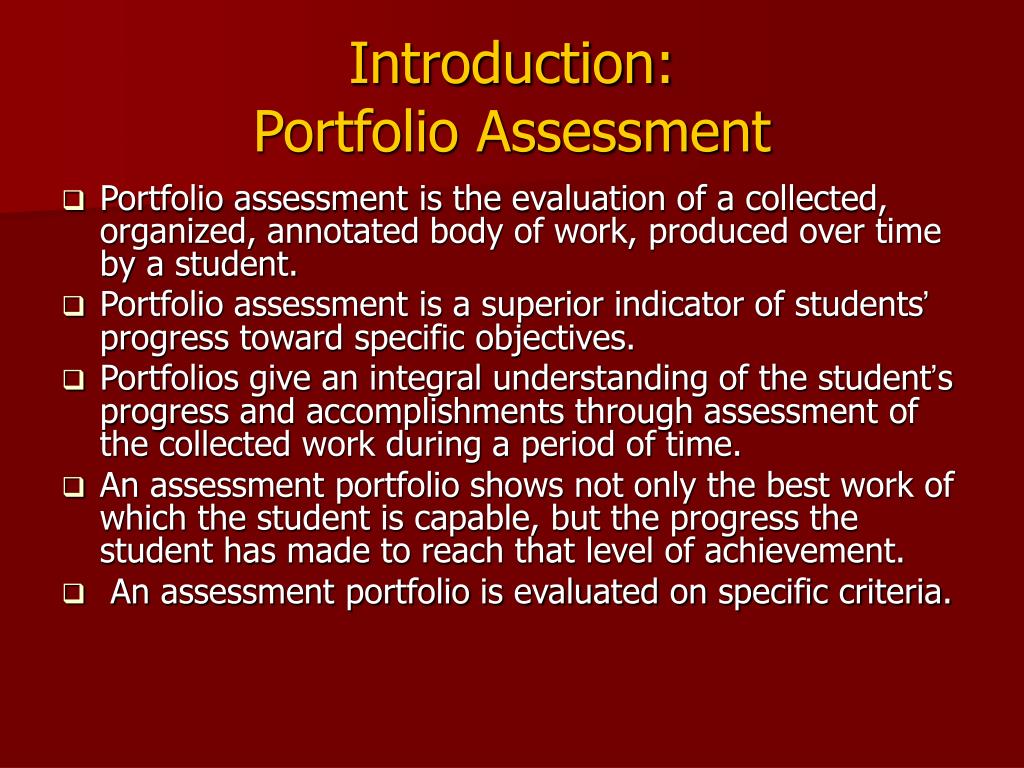 Introduction:
Portfolio Assessment

❑ Portfolio assessment is the evaluation of a collected, organized, annotated body of work, produced over time by a student.
❑ Portfolio assessment is a superior indicator of students' progress toward specific objectives.
❑ Portfolios give an integral understanding of the student's progress and accomplishments through assessment of the collected work during a period of time.
❑ An assessment portfolio shows not only the best work of which the student is capable, but the progress the student has made to reach that level of achievement.
❑ An assessment portfolio is evaluated on specific criteria.